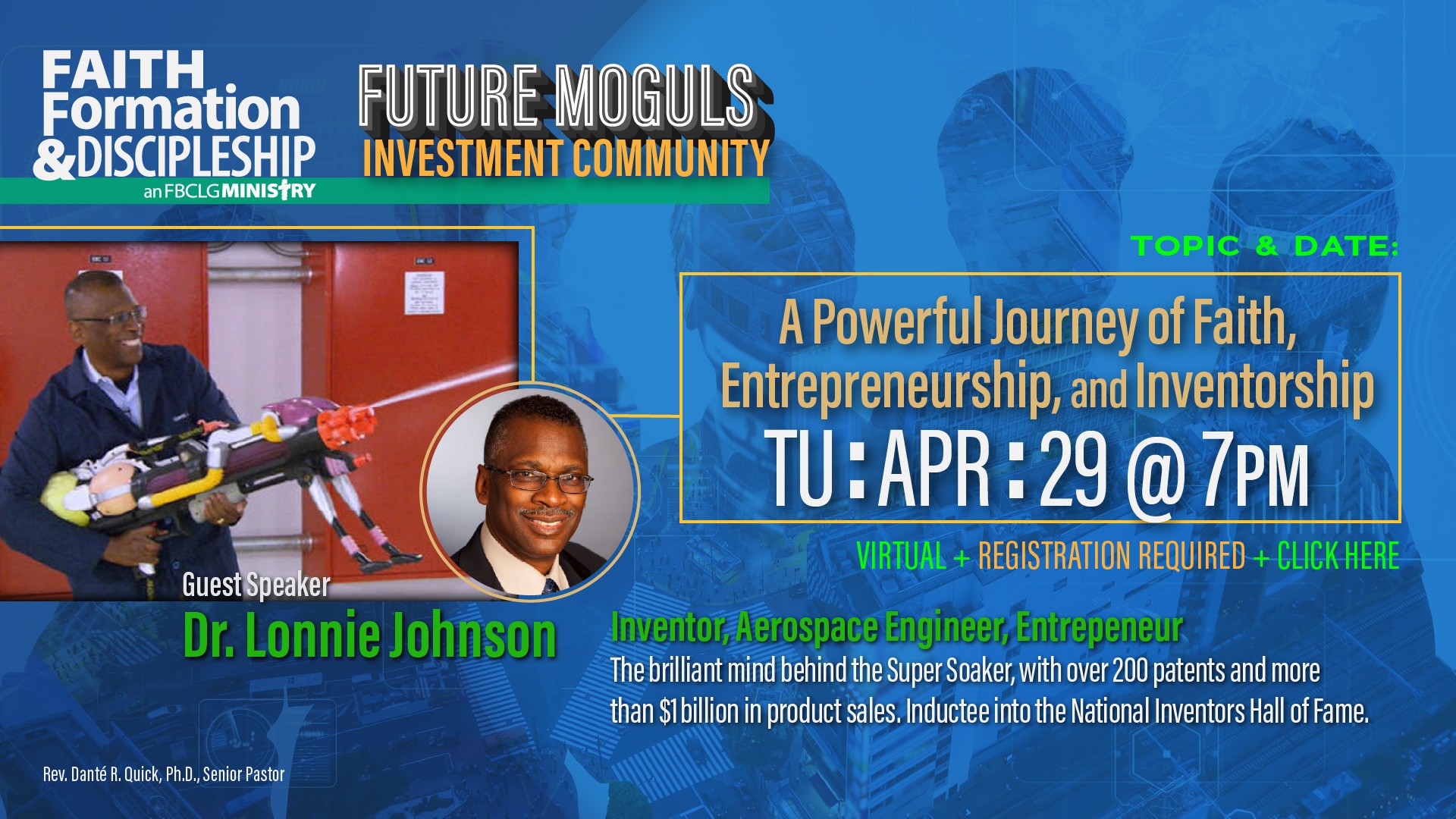 FAITH Formation & DISCIPLESHIP
an FBCLG MINISTRY

FUTURE MOGULS
INVESTMENT COMMUNITY

TOPIC & DATE:

A Powerful Journey of Faith, Entrepreneurship, and Inventorship
TU : APR : 29 @ 7PM

VIRTUAL + REGISTRATION REQUIRED + CLICK HERE

Guest Speaker
Dr. Lonnie Johnson

Inventor, Aerospace Engineer, Entrepeneur
The brilliant mind behind the Super Soaker, with over 200 patents and more than $1 billion in product sales. Inductee into the National Inventors Hall of Fame.

Rev. Danté R. Quick, Ph.D., Senior Pastor